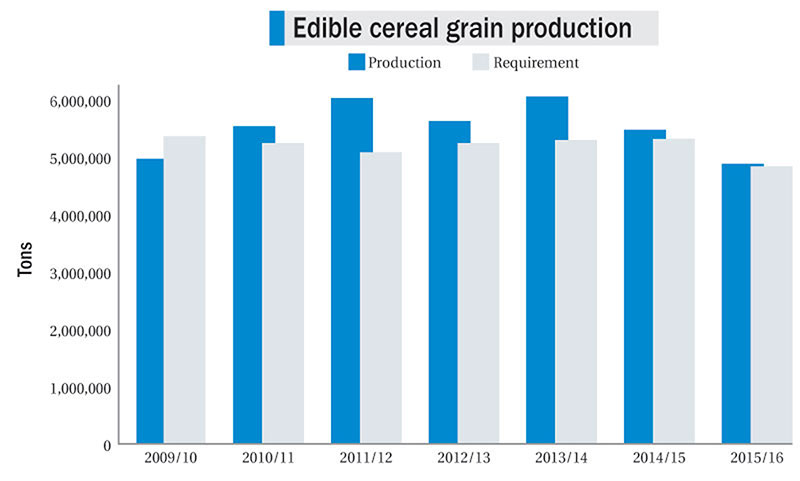 Edible cereal grain production

Production
Requirement

Tons

6,000,000
5,000,000
4,000,000
3,000,000
2,000,000
1,000,000
0

2009/10
2010/11
2011/12
2012/13
2013/14
2014/15
2015/16